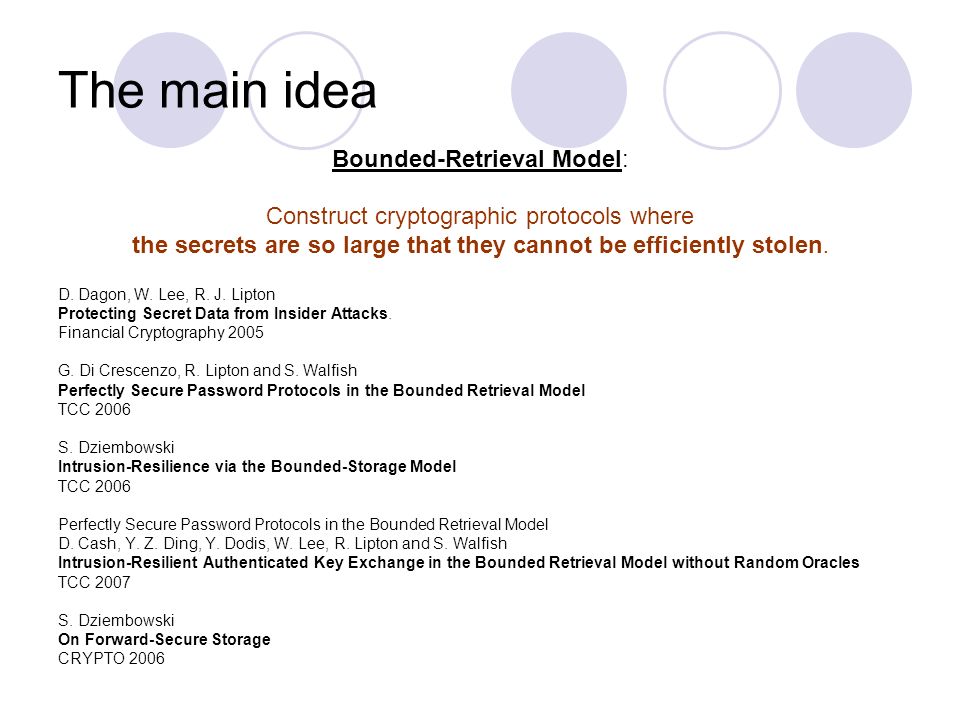 The main idea

Bounded-Retrieval Model:

Construct cryptographic protocols where
the secrets are so large that they cannot be efficiently stolen.

D. Dagon, W. Lee, R. J. Lipton
Protecting Secret Data from Insider Attacks.
Financial Cryptography 2005

G. Di Crescenzo, R. Lipton and S. Walfish
Perfectly Secure Password Protocols in the Bounded Retrieval Model
TCC 2006

S. Dziembowski
Intrusion-Resilience via the Bounded-Storage Model
TCC 2006

Perfectly Secure Password Protocols in the Bounded Retrieval Model
D. Cash, Y. Z. Ding, Y. Dodis, W. Lee, R. Lipton and S. Walfish
Intrusion-Resilient Authenticated Key Exchange in the Bounded Retrieval Model without Random Oracles
TCC 2007

S. Dziembowski
On Forward-Secure Storage
CRYPTO 2006